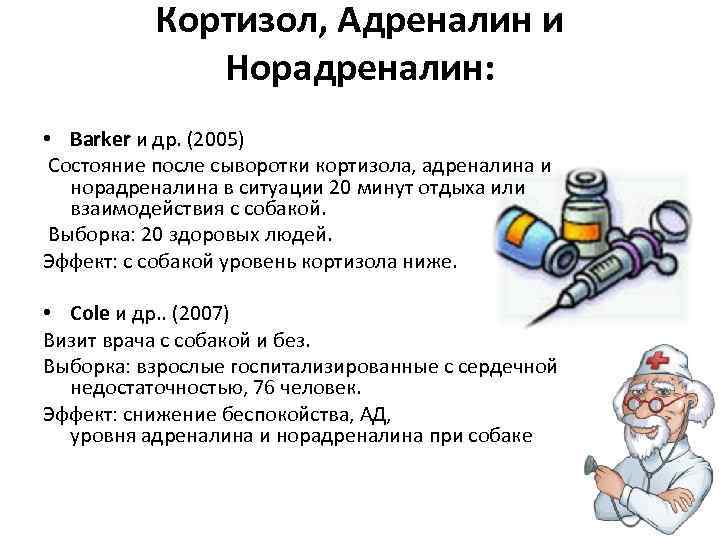 Кортизол, Адреналин и Норадреналин:

• Barker и др. (2005)
Состояние после сыворотки кортизола, адреналина и норадреналина в ситуации 20 минут отдыха или взаимодействия с собакой.
Выборка: 20 здоровых людей.
Эффект: с собакой уровень кортизола ниже.

• Cole и др.. (2007)
Визит врача с собакой и без.
Выборка: взрослые госпитализированные с сердечной недостаточностью, 76 человек.
Эффект: снижение беспокойства, АД, уровня адреналина и норадреналина при собаке